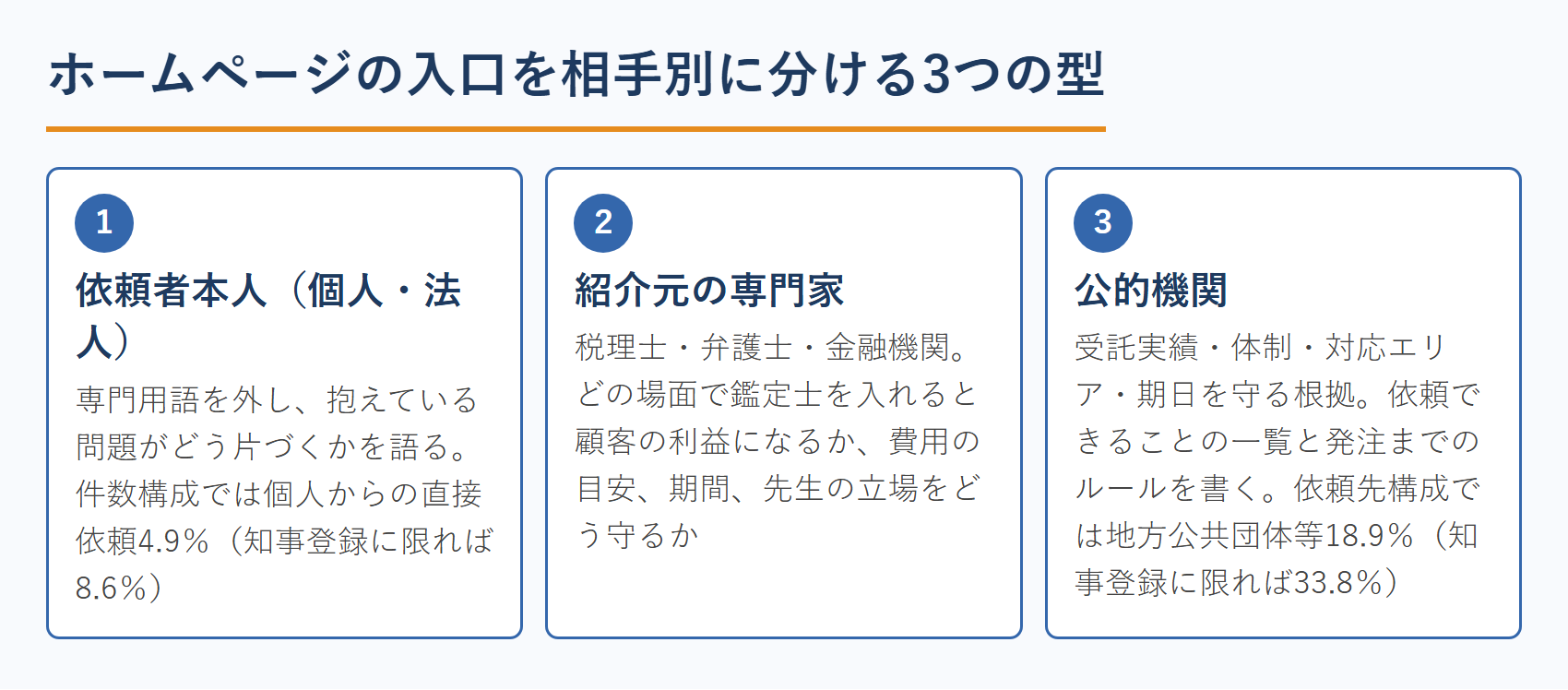 ホームページの入口を相手別に分ける3つの型

1

依頼者本人（個人・法人）

専門用語を外し、抱えている問題がどう片づくかを語る。件数構成では個人からの直接依頼4.9％（知事登録に限れば8.6％）

2

紹介元の専門家

税理士・弁護士・金融機関。どの場面で鑑定士を入れると顧客の利益になるか、費用の目安、期間、先生の立場をどう守るか

3

公的機関

受託実績・体制・対応エリア・期日を守る根拠。依頼できることの一覧と発注までのルールを書く。依頼先構成では地方公共団体等18.9％（知事登録に限れば33.8％）